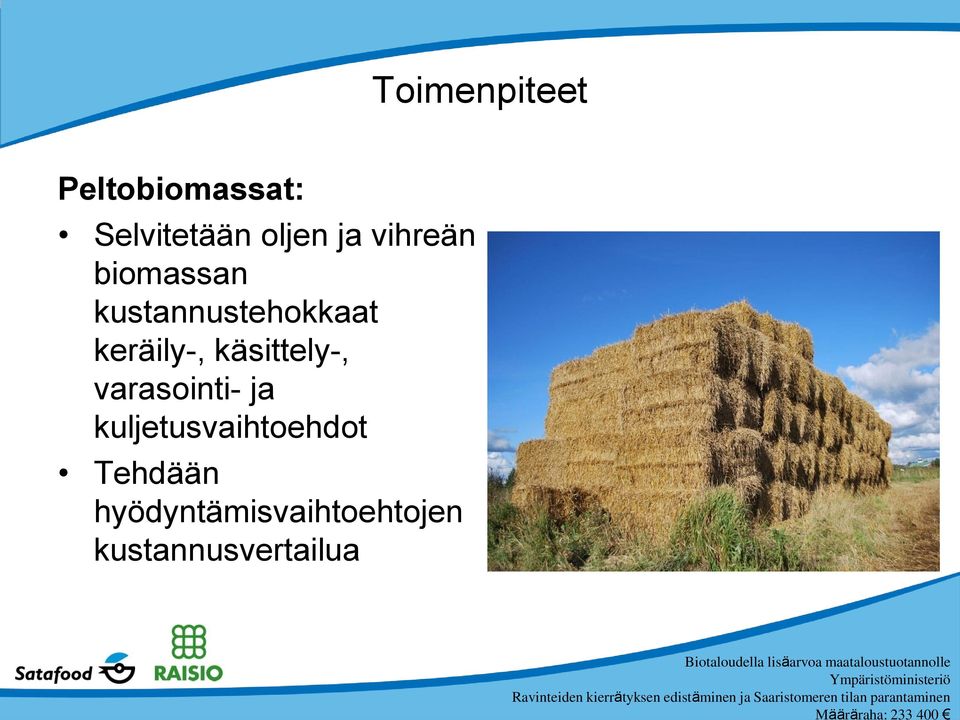 Toimenpiteet

Peltobiomassat:

• Selvitetään oljen ja vihreän biomassan kustannustehokkaat keräily-, käsittely-, varasointi- ja kuljetusvaihtoehdot
• Tehdään hyödyntämisvaihtoehtojen kustannusvertailua

Satafood

RAISIO

Biotaloudella lisäarvoa maataloustuotannolle
Ympäristöministeriö
Ravinteiden kierrätyksen edistäminen ja Saaristomeren tilan parantaminen
Määräraha: 233 400 €